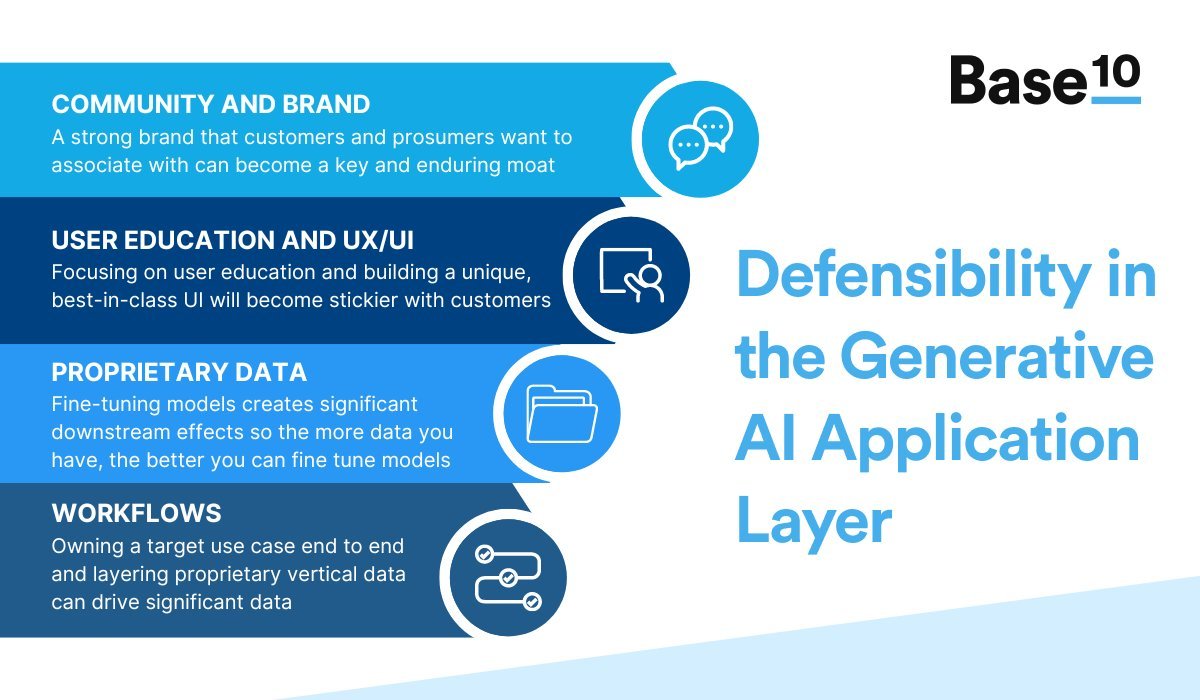 Base10

COMMUNITY AND BRAND
A strong brand that customers and prosumers want to associate with can become a key and enduring moat

USER EDUCATION AND UX/UI
Focusing on user education and building a unique, best-in-class UI will become stickier with customers

PROPRIETARY DATA
Fine-tuning models creates significant downstream effects so the more data you have, the better you can fine tune models

WORKFLOWS
Owning a target use case end to end and layering proprietary vertical data can drive significant data

Defensibility in the Generative AI Application Layer